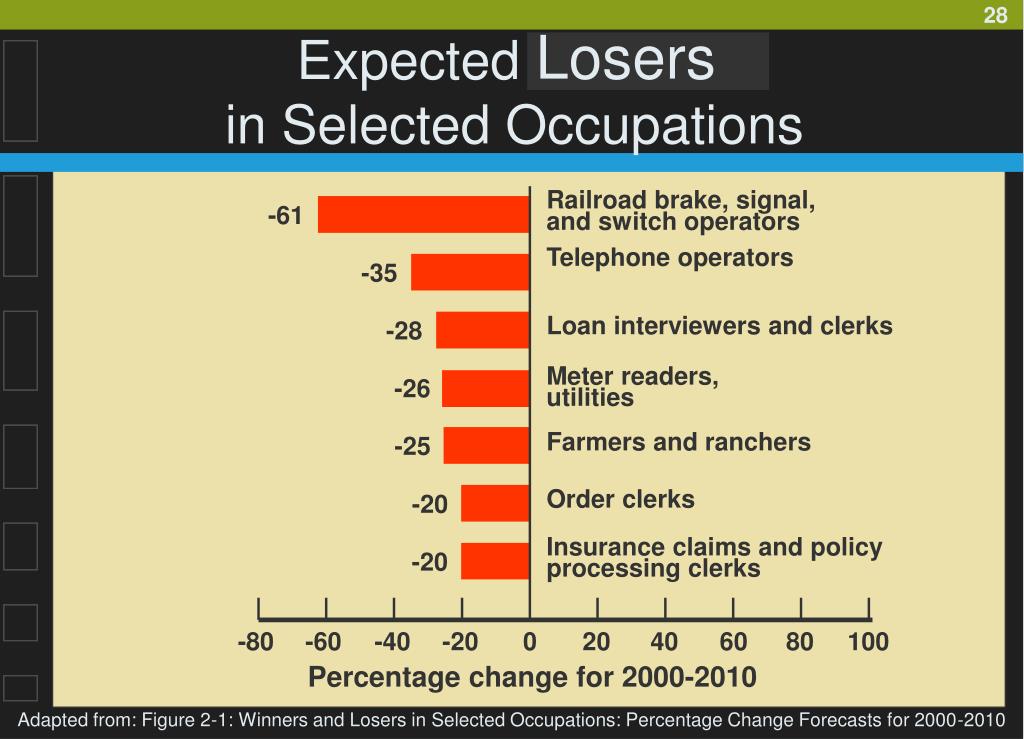 28

Expected Losers
in Selected Occupations

-61 Railroad brake, signal, and switch operators

-35 Telephone operators

-28 Loan interviewers and clerks

-26 Meter readers, utilities

-25 Farmers and ranchers

-20 Order clerks

-20 Insurance claims and policy processing clerks

-80 -60 -40 -20 0 20 40 60 80 100

Percentage change for 2000-2010

Adapted from: Figure 2-1: Winners and Losers in Selected Occupations: Percentage Change Forecasts for 2000-2010